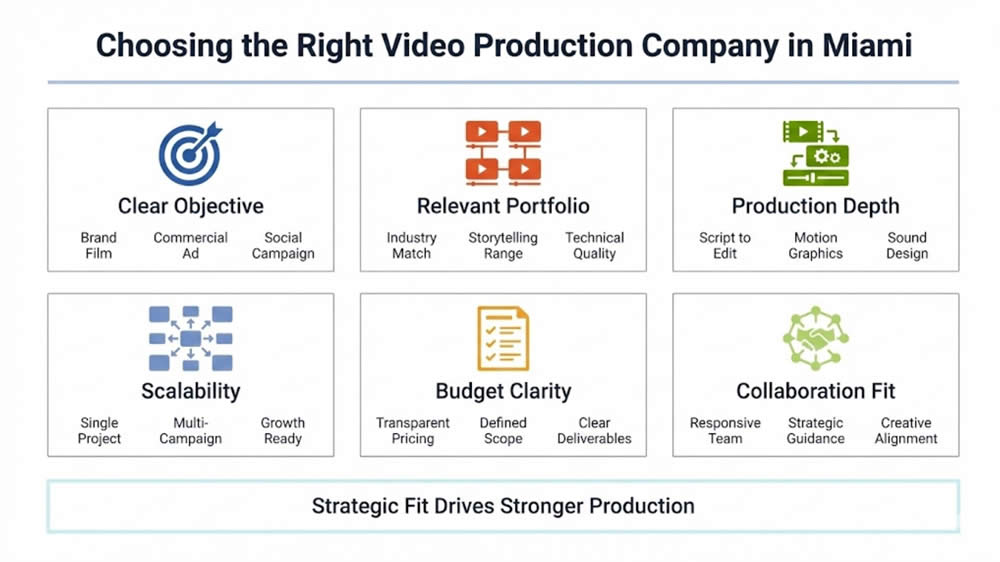 Choosing the Right Video Production Company in Miami

Clear Objective

Brand Film
Commercial Ad
Social Campaign

Relevant Portfolio

Industry Match
Storytelling Range
Technical Quality

Production Depth

Script to Edit
Motion Graphics
Sound Design

Scalability

Single Project
Multi-Campaign
Growth Ready

Budget Clarity

Transparent Pricing
Defined Scope
Clear Deliverables

Collaboration Fit

Responsive Team
Strategic Guidance
Creative Alignment

Strategic Fit Drives Stronger Production